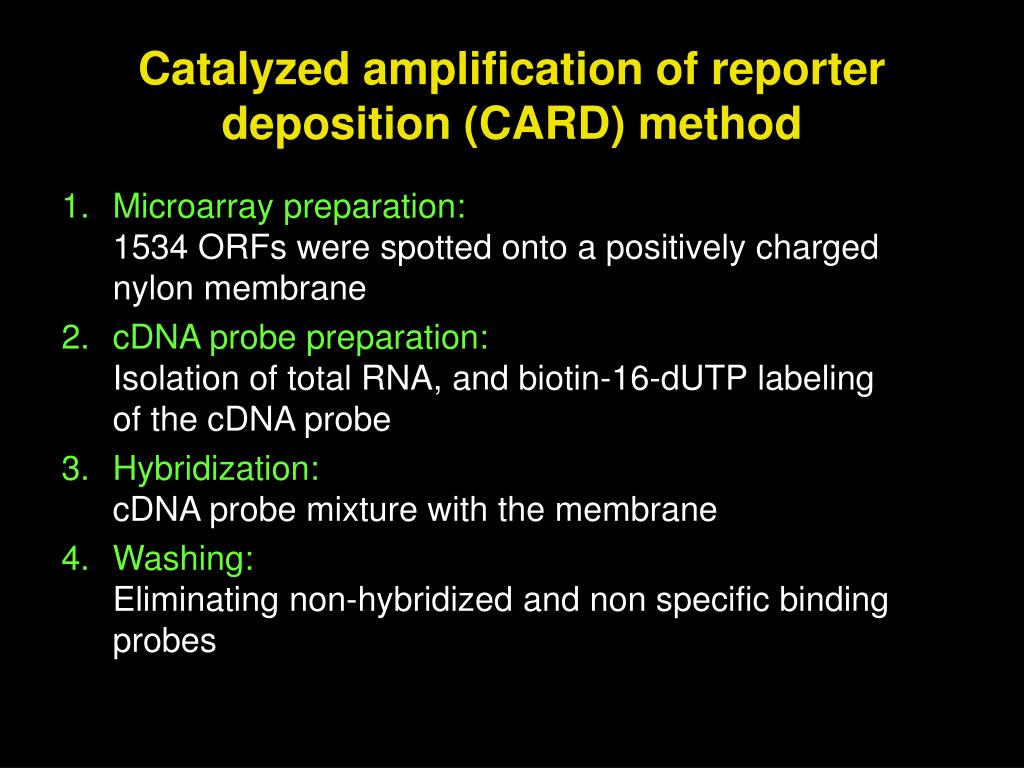 Catalyzed amplification of reporter deposition (CARD) method

1. Microarray preparation:
1534 ORFs were spotted onto a positively charged nylon membrane

2. cDNA probe preparation:
Isolation of total RNA, and biotin-16-dUTP labeling of the cDNA probe

3. Hybridization:
cDNA probe mixture with the membrane

4. Washing:
Eliminating non-hybridized and non specific binding probes